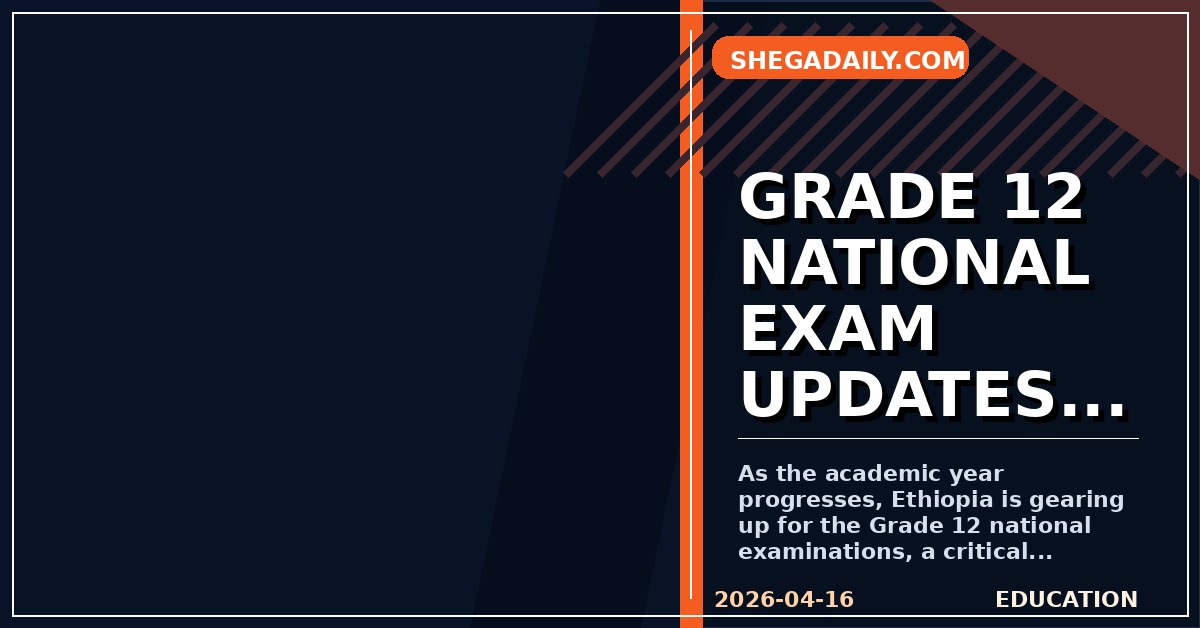 SHEGADAILY.COM

GRADE 12 NATIONAL EXAM UPDATES...

As the academic year progresses, Ethiopia is gearing up for the Grade 12 national examinations, a critical...

2026-04-16

EDUCATION